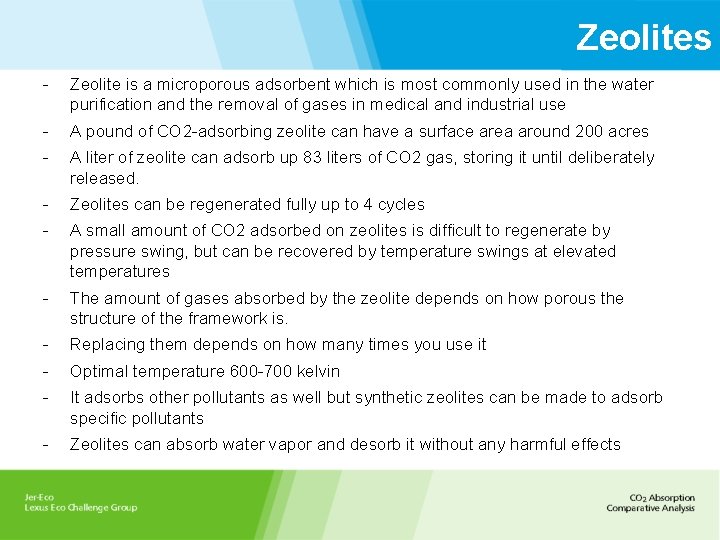 Zeolites

- Zeolite is a microporous adsorbent which is most commonly used in the water purification and the removal of gases in medical and industrial use
- A pound of CO2-adsorbing zeolite can have a surface area around 200 acres
- A liter of zeolite can adsorb up 83 liters of CO2 gas, storing it until deliberately released.
- Zeolites can be regenerated fully up to 4 cycles
- A small amount of CO2 adsorbed on zeolites is difficult to regenerate by pressure swing, but can be recovered by temperature swings at elevated temperatures
- The amount of gases absorbed by the zeolite depends on how porous the structure of the framework is.
- Replacing them depends on how many times you use it
- Optimal temperature 600-700 kelvin
- It adsorbs other pollutants as well but synthetic zeolites can be made to adsorb specific pollutants
- Zeolites can absorb water vapor and desorb it without any harmful effects

Jer-Eco
Lexus Eco Challenge Group

$CO_2$ Absorption
Comparative Analysis